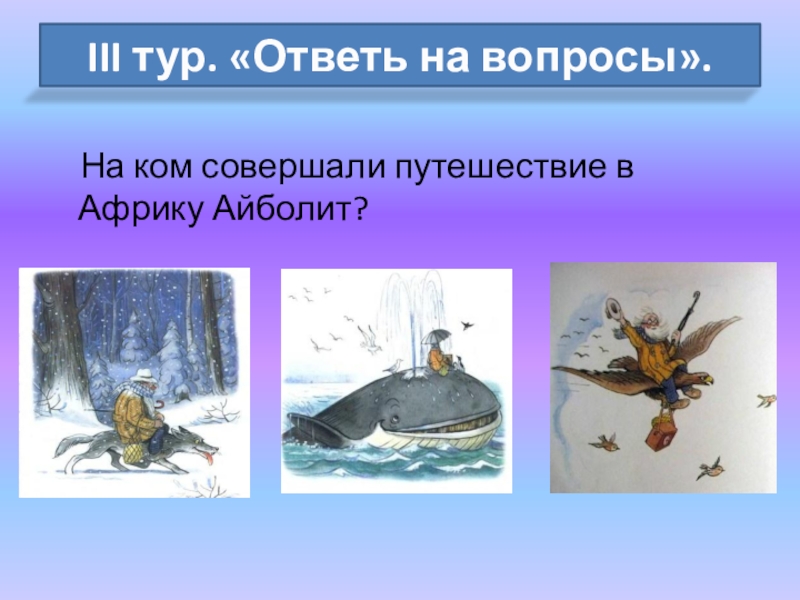 III тур. «Ответь на вопросы».

На ком совершали путешествие в Африку Айболит?